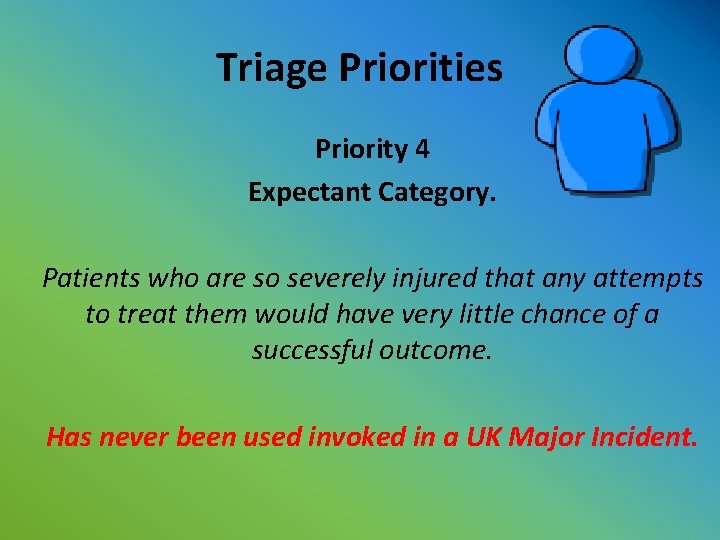 Triage Priorities

Priority 4
Expectant Category.

Patients who are so severely injured that any attempts to treat them would have very little chance of a successful outcome.

Has never been used invoked in a UK Major Incident.